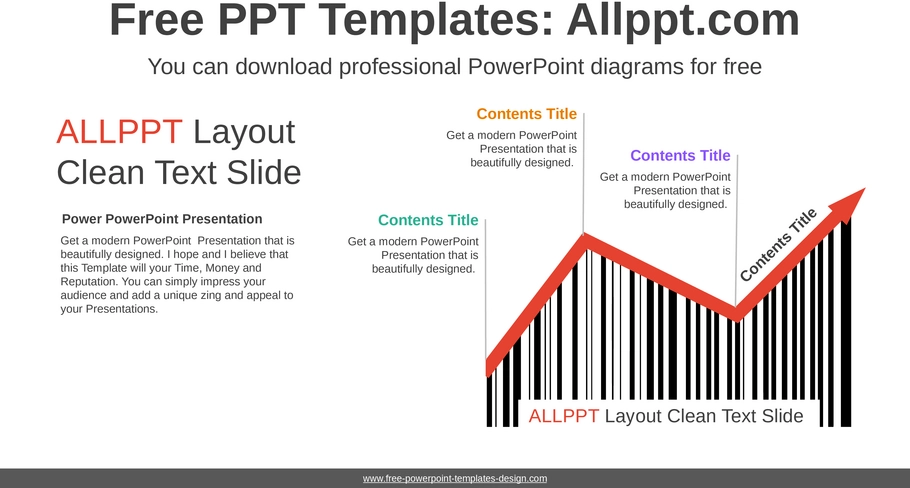 Free PPT Templates: Allppt.com

You can download professional PowerPoint diagrams for free

ALLPPT Layout Clean Text Slide

Power PowerPoint Presentation

Get a modern PowerPoint Presentation that is beautifully designed. I hope and I believe that this Template will your Time, Money and Reputation. You can simply impress your audience and add a unique zing and appeal to your Presentations.

Contents Title

Get a modern PowerPoint Presentation that is beautifully designed.

Contents Title

Get a modern PowerPoint Presentation that is beautifully designed.

Contents Title

Get a modern PowerPoint Presentation that is beautifully designed.

Contents Title

ALLPPT Layout Clean Text Slide

www.free-powerpoint-templates-design.com